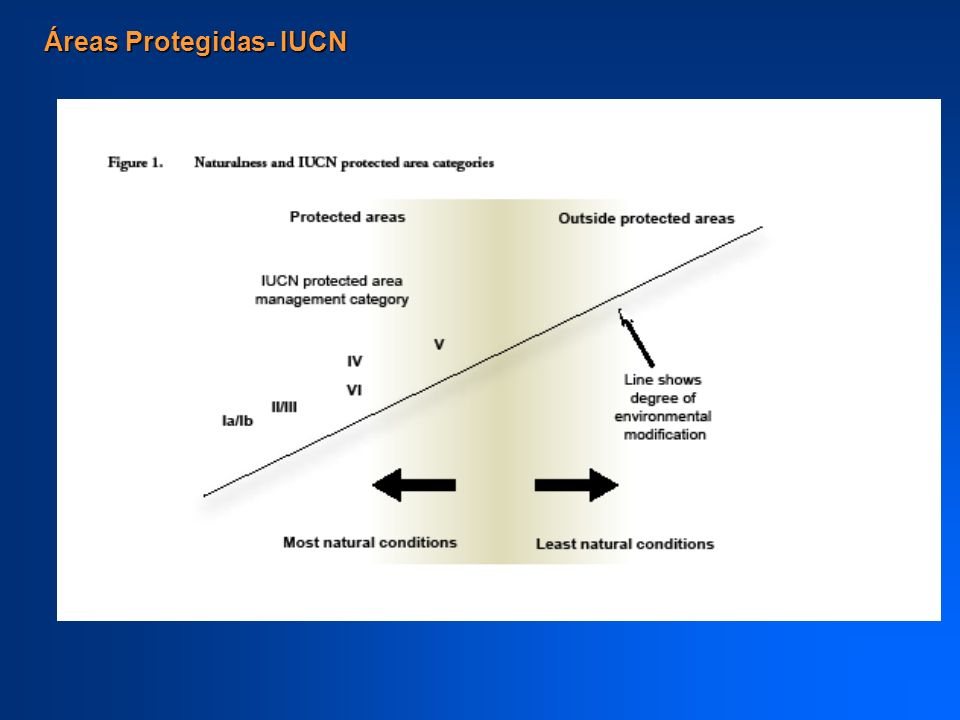 Áreas Protegidas- IUCN

Figure 1. Naturalness and IUCN protected area categories

Protected areas

Outside protected areas

IUCN protected area management category

V

IV

VI

II/III

Ia/Ib

Line shows degree of environmental modification

Most natural conditions

Least natural conditions